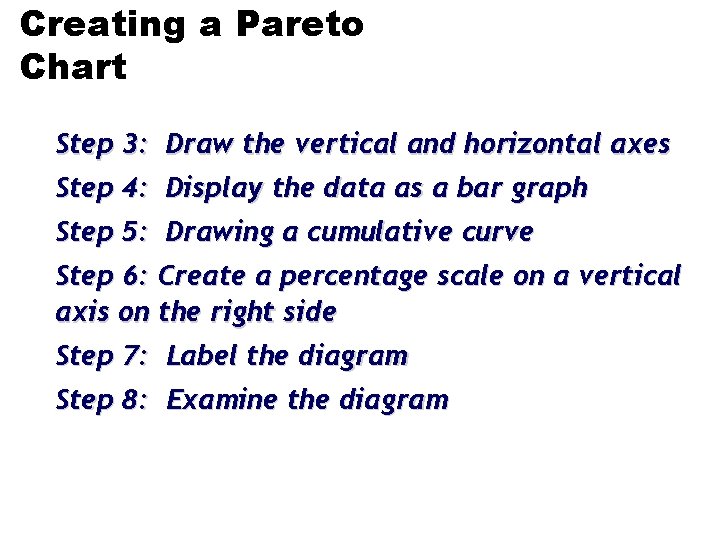 Creating a Pareto Chart

Step 3: Draw the vertical and horizontal axes

Step 4: Display the data as a bar graph

Step 5: Drawing a cumulative curve

Step 6: Create a percentage scale on a vertical axis on the right side

Step 7: Label the diagram

Step 8: Examine the diagram